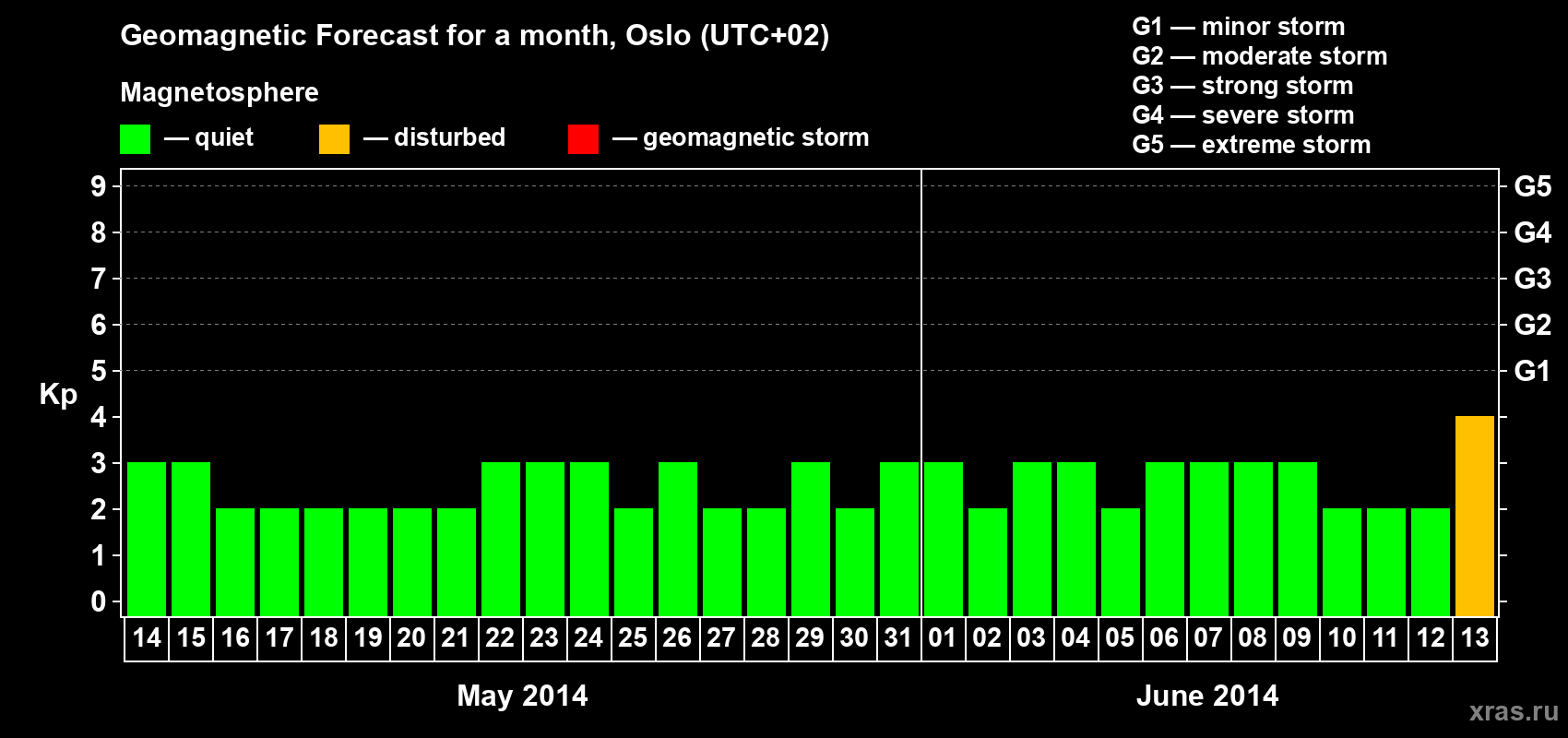 Geomagnetic Forecast for a month, Oslo (UTC+02)

Magnetosphere

— quiet — disturbed — geomagnetic storm

G1 — minor storm
G2 — moderate storm
G3 — strong storm
G4 — severe storm
G5 — extreme storm

Kp

9
8
7
6
5
4
3
2
1
0

G5
G4
G3
G2
G1

14 15 16 17 18 19 20 21 22 23 24 25 26 27 28 29 30 31 01 02 03 04 05 06 07 08 09 10 11 12 13

May 2014

June 2014

xras.ru